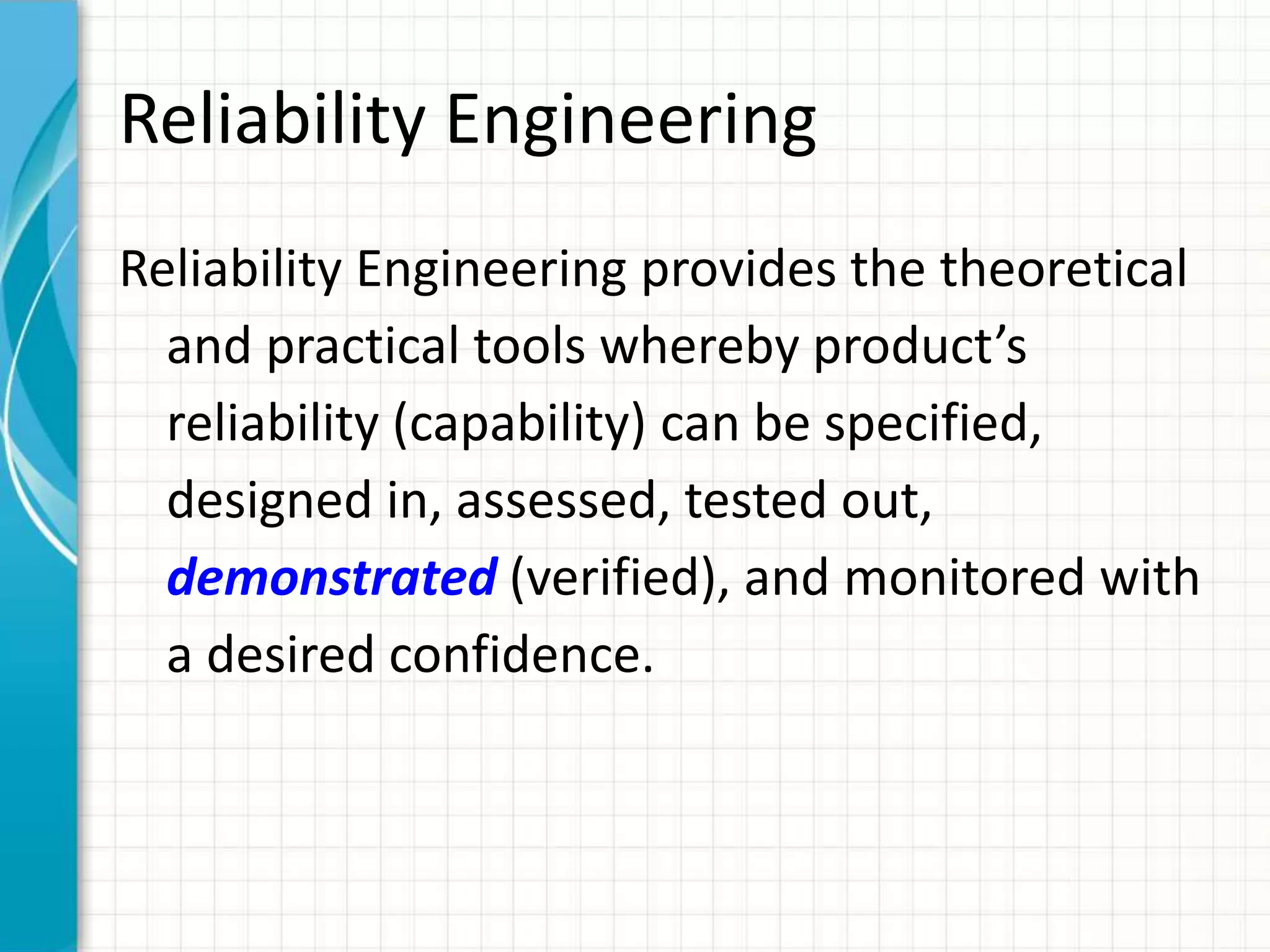 Reliability Engineering

Reliability Engineering provides the theoretical and practical tools whereby product’s reliability (capability) can be specified, designed in, assessed, tested out, demonstrated (verified), and monitored with a desired confidence.